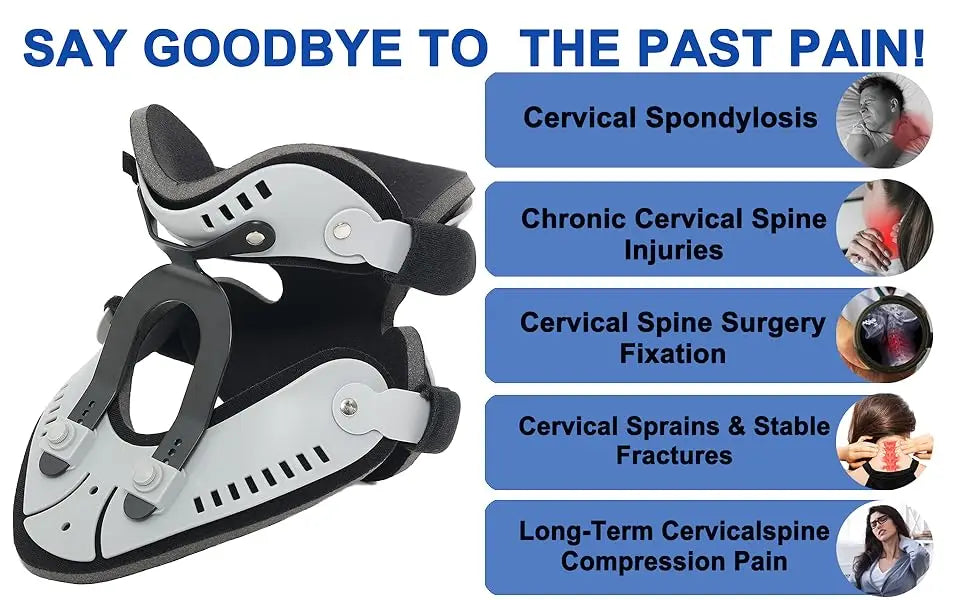 SAY GOODBYE TO THE PAST PAIN!

Cervical Spondylosis

Chronic Cervical Spine Injuries

Cervical Spine Surgery Fixation

Cervical Sprains & Stable Fractures

Long-Term Cervicalspine Compression Pain